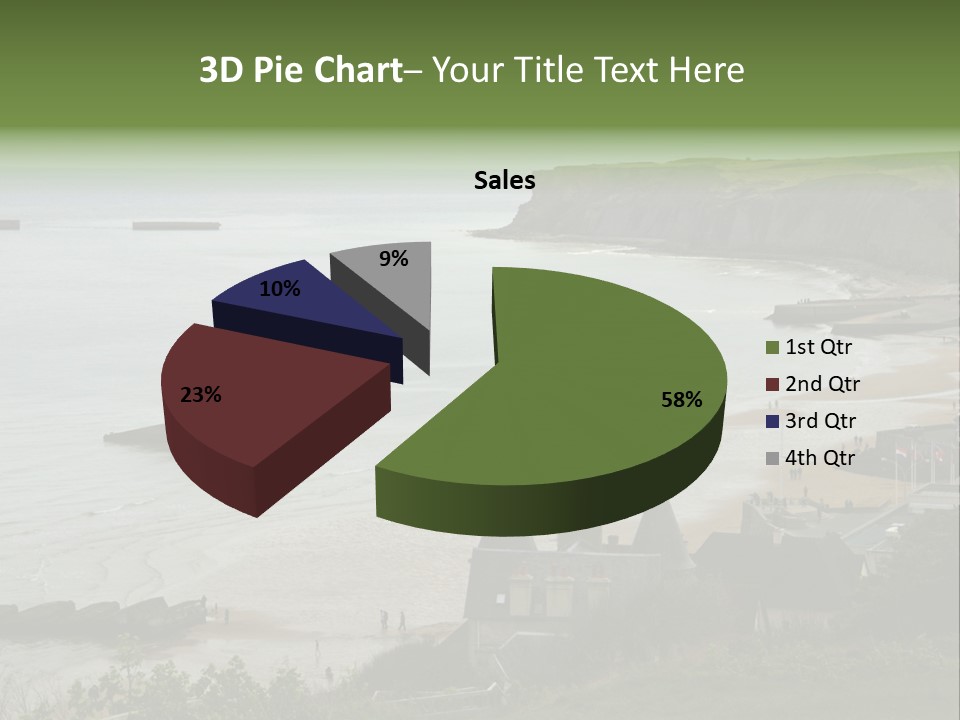 3D Pie Chart– Your Title Text Here

Sales

9%
10%
23%
58%

1st Qtr
2nd Qtr
3rd Qtr
4th Qtr